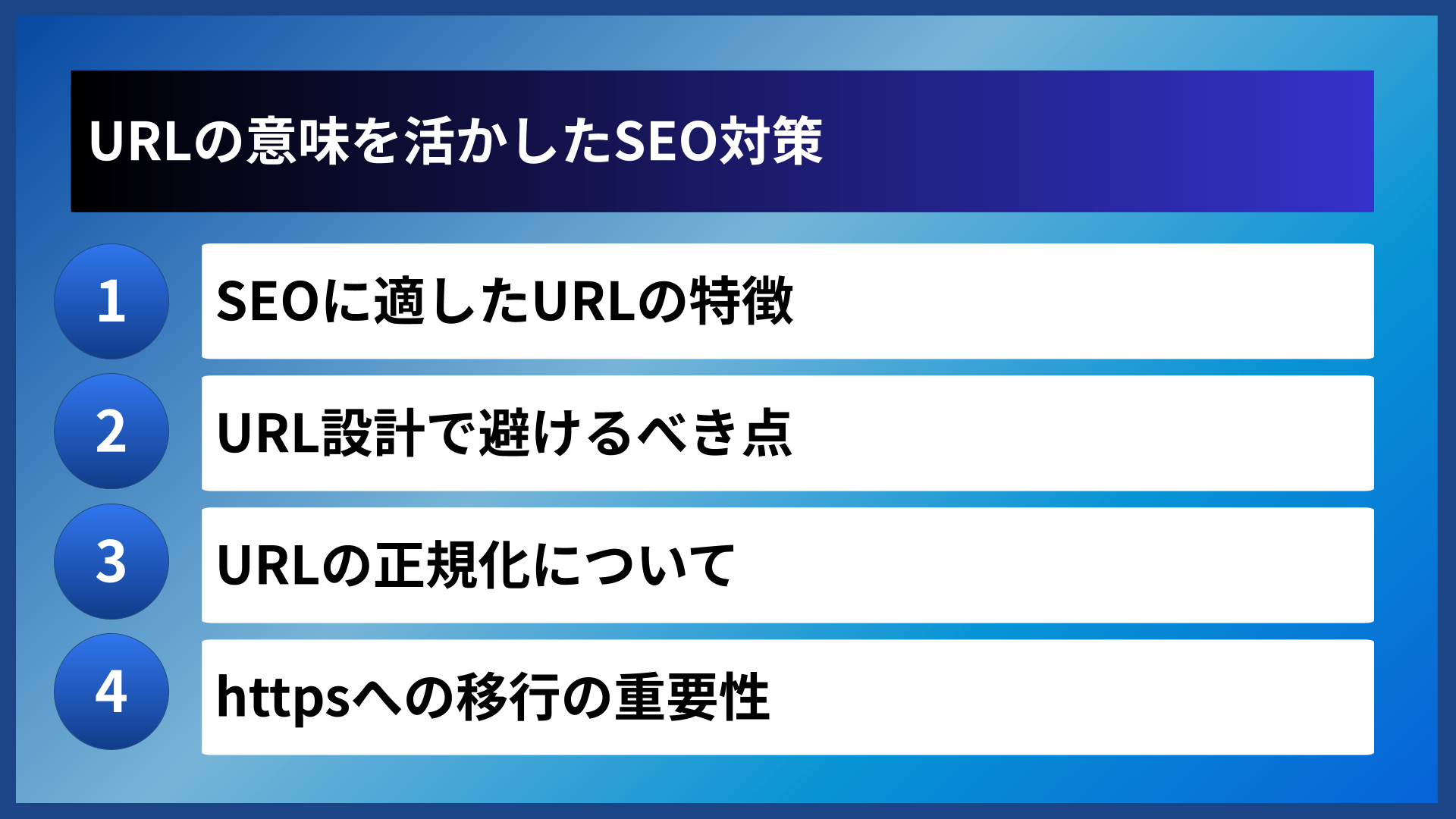 URLの意味を活かしたSEO対策

1
SEOに適したURLの特徴

2
URL設計で避けるべき点

3
URLの正規化について

4
httpsへの移行の重要性